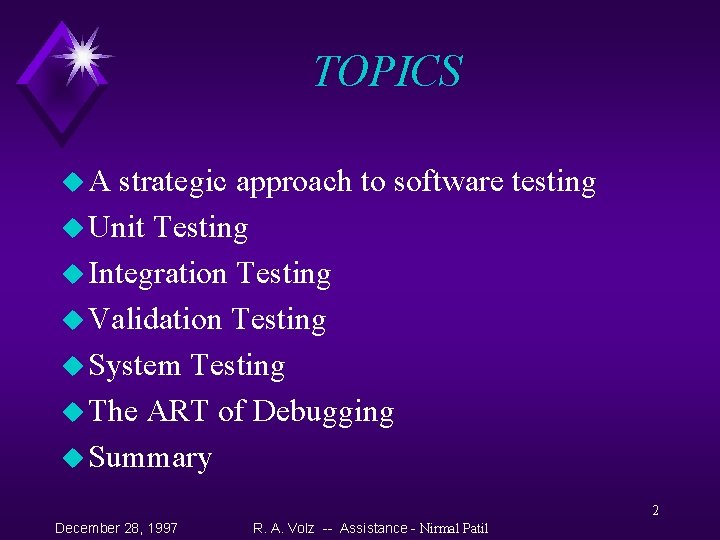 TOPICS

A strategic approach to software testing
Unit Testing
Integration Testing
Validation Testing
System Testing
The ART of Debugging
Summary

2

December 28, 1997    R. A. Volz -- Assistance - Nirmal Patil